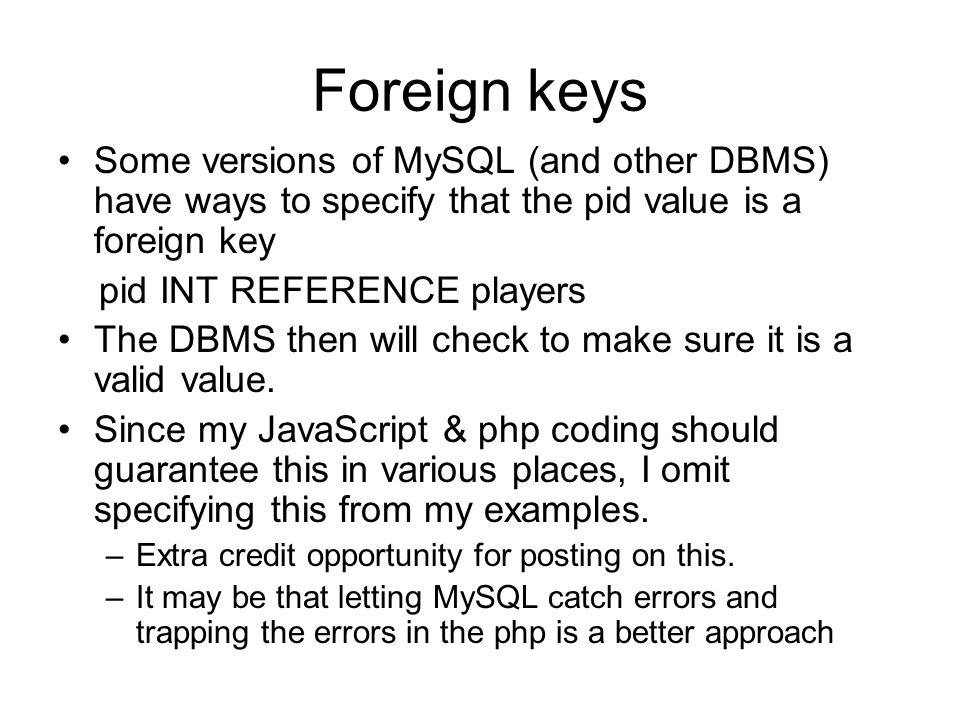 Foreign keys

• Some versions of MySQL (and other DBMS) have ways to specify that the pid value is a foreign key

pid INT REFERENCE players

• The DBMS then will check to make sure it is a valid value.

• Since my JavaScript & php coding should guarantee this in various places, I omit specifying this from my examples.

– Extra credit opportunity for posting on this.

– It may be that letting MySQL catch errors and trapping the errors in the php is a better approach